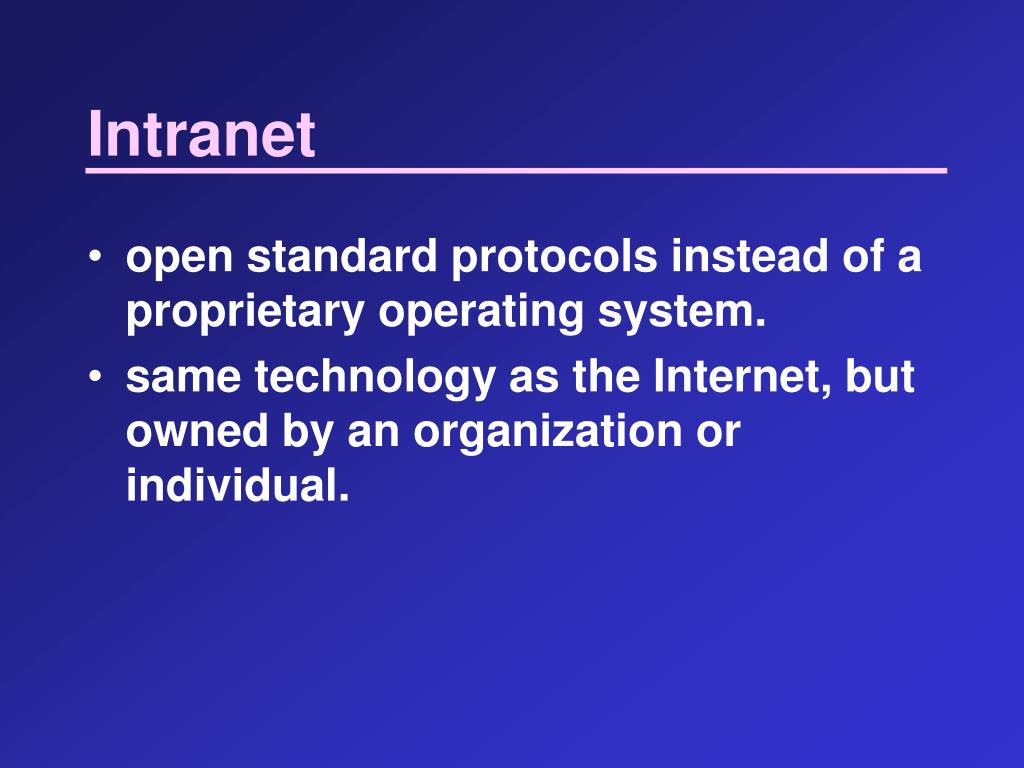 Intranet

• open standard protocols instead of a proprietary operating system.
• same technology as the Internet, but owned by an organization or individual.